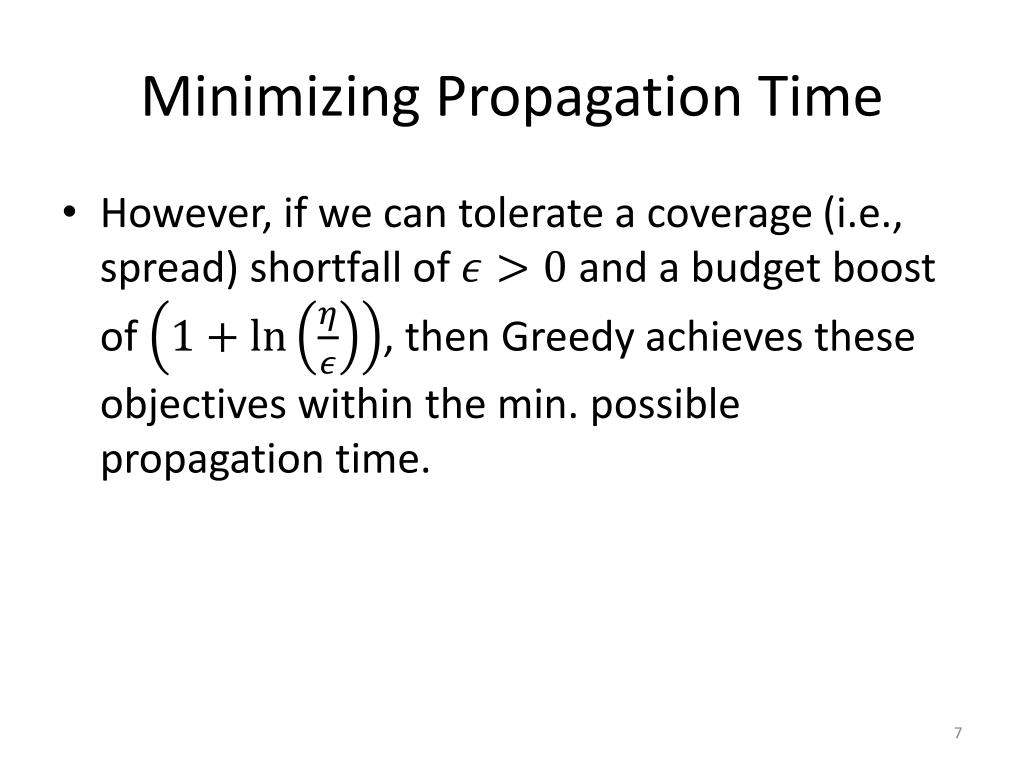 Minimizing Propagation Time

• However, if we can tolerate a coverage (i.e., spread) shortfall of $\epsilon > 0$ and a budget boost of $\left(1 + \ln\left(\frac{\eta}{\epsilon}\right)\right)$, then Greedy achieves these objectives within the min. possible propagation time.

7